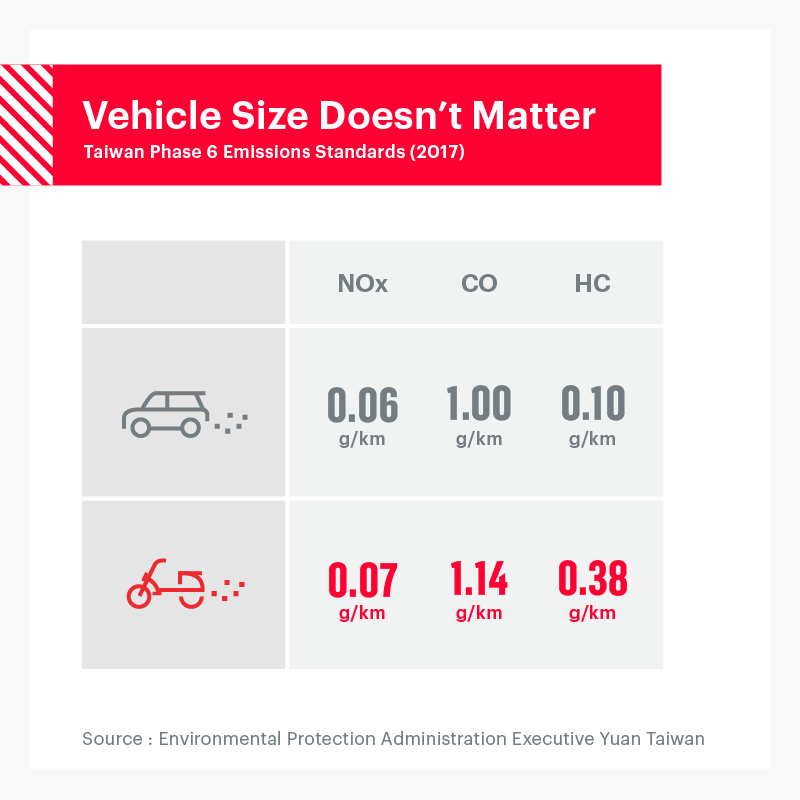 Vehicle Size Doesn't Matter

Taiwan Phase 6 Emissions Standards (2017)

| | NOx | CO | HC |
|---|---|---|---|
| | 0.06 g/km | 1.00 g/km | 0.10 g/km |
| | 0.07 g/km | 1.14 g/km | 0.38 g/km |

Source : Environmental Protection Administration Executive Yuan Taiwan